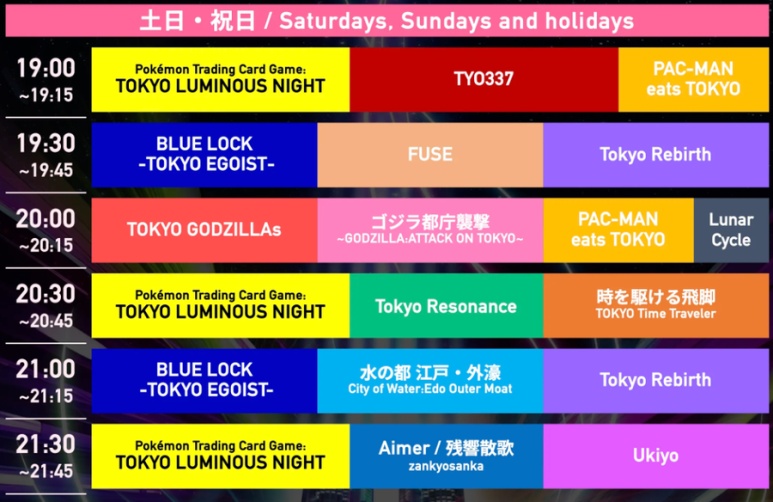 土日・祝日 / Saturdays, Sundays and holidays

| | | | | |
|---|---|---|---|---|
| 19:00 ~19:15 | Pokémon Trading Card Game: TOKYO LUMINOUS NIGHT | TYO337 | PAC-MAN eats TOKYO | |
| 19:30 ~19:45 | BLUE LOCK -TOKYO EGOIST- | FUSE | Tokyo Rebirth | |
| 20:00 ~20:15 | TOKYO GODZILLAs | ゴジラ都庁襲撃 ~GODZILLA:ATTACK ON TOKYO~ | PAC-MAN eats TOKYO | Lunar Cycle |
| 20:30 ~20:45 | Pokémon Trading Card Game: TOKYO LUMINOUS NIGHT | Tokyo Resonance | 時を駆ける飛脚 TOKYO Time Traveler | |
| 21:00 ~21:15 | BLUE LOCK -TOKYO EGOIST- | 水の都 江戸・外濠 City of Water:Edo Outer Moat | Tokyo Rebirth | |
| 21:30 ~21:45 | Pokémon Trading Card Game: TOKYO LUMINOUS NIGHT | Aimer / 残響散歌 zankyosanka | Ukiyo | |